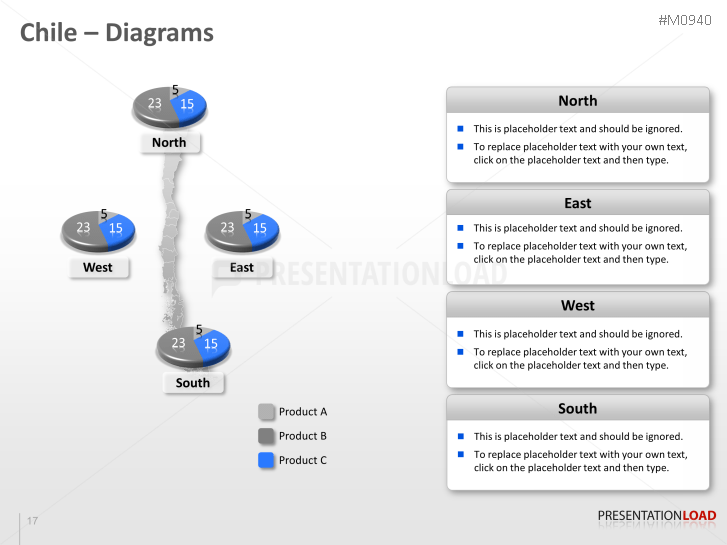 Chile – Diagrams

#M0940

5
23 15
North

5
23 15
West

5
23 15
East

PRESENTATIONLOAD

5
23 15
South

Product A
Product B
Product C

North
- This is placeholder text and should be ignored.
- To replace placeholder text with your own text, click on the placeholder text and then type.

East
- This is placeholder text and should be ignored.
- To replace placeholder text with your own text, click on the placeholder text and then type.

West
- This is placeholder text and should be ignored.
- To replace placeholder text with your own text, click on the placeholder text and then type.

South
- This is placeholder text and should be ignored.
- To replace placeholder text with your own text, click on the placeholder text and then type.

17

PRESENTATIONLOAD